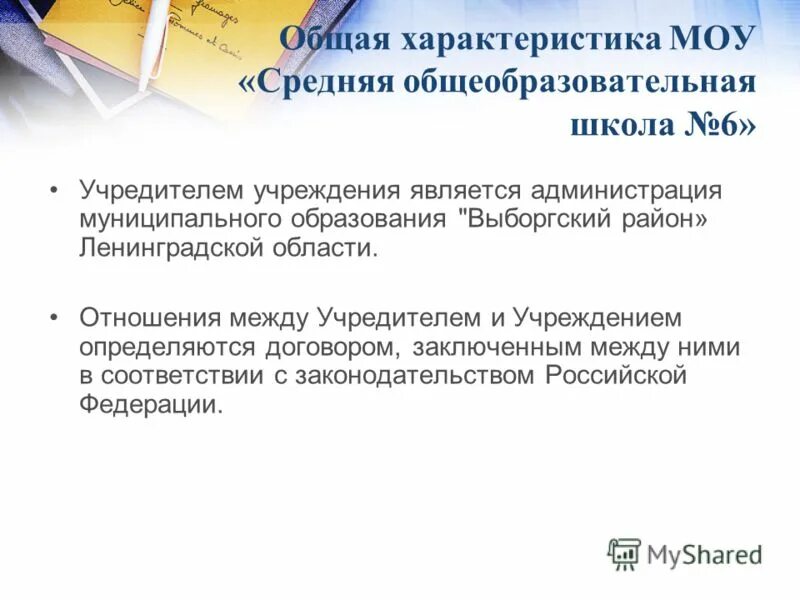 Общая характеристика МОУ «Средняя общеобразовательная школа №6»

• Учредителем учреждения является администрация муниципального образования "Выборгский район» Ленинградской области.

• Отношения между Учредителем и Учреждением определяются договором, заключенным между ними в соответствии с законодательством Российской Федерации.

MyShared